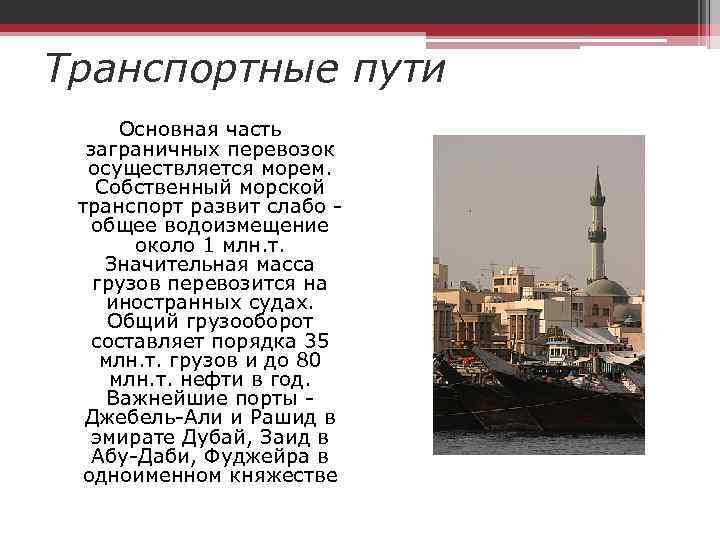 Транспортные пути

Основная часть заграничных перевозок осуществляется морем. Собственный морской транспорт развит слабо - общее водоизмещение около 1 млн.т. Значительная масса грузов перевозится на иностранных судах. Общий грузооборот составляет порядка 35 млн.т. грузов и до 80 млн.т. нефти в год. Важнейшие порты - Джебель-Али и Рашид в эмирате Дубай, Заид в Абу-Даби, Фуджейра в одноименном княжестве